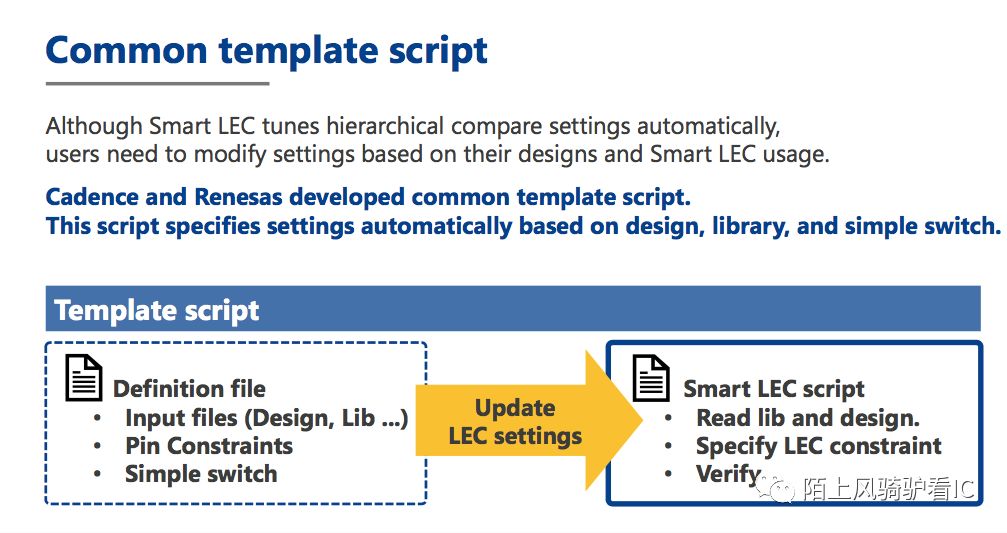 Common template script

Although Smart LEC tunes hierarchical compare settings automatically, users need to modify settings based on their designs and Smart LEC usage.

Cadence and Renesas developed common template script.
This script specifies settings automatically based on design, library, and simple switch.

Template script

Definition file
• Input files (Design, Lib ...)
• Pin Constraints
• Simple switch

Update
LEC settings

Smart LEC script
• Read lib and design.
• Specify LEC constraint
• Verify

陌上风骑驴看IC